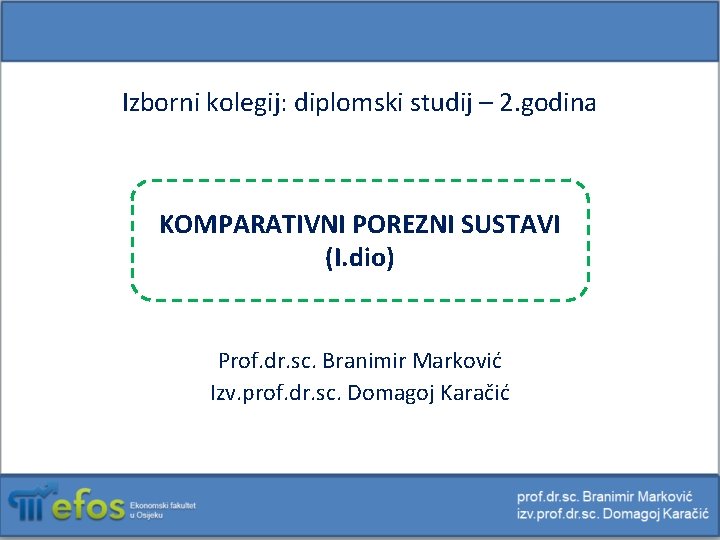 Izborni kolegij: diplomski studij – 2.godina

KOMPARATIVNI POREZNI SUSTAVI
(I.dio)

Prof.dr.sc. Branimir Marković
Izv.prof.dr.sc. Domagoj Karačić

efos Ekonomski fakultet u Osijeku

prof.dr.sc. Branimir Marković
izv.prof.dr.sc. Domagoj Karačić